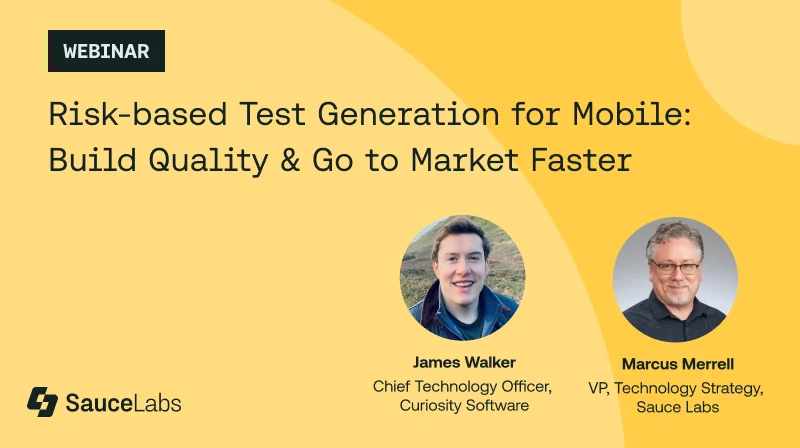 WEBINAR

Risk-based Test Generation for Mobile: Build Quality & Go to Market Faster

James Walker
Chief Technology Officer, Curiosity Software

Marcus Merrell
VP, Technology Strategy, Sauce Labs

SauceLabs